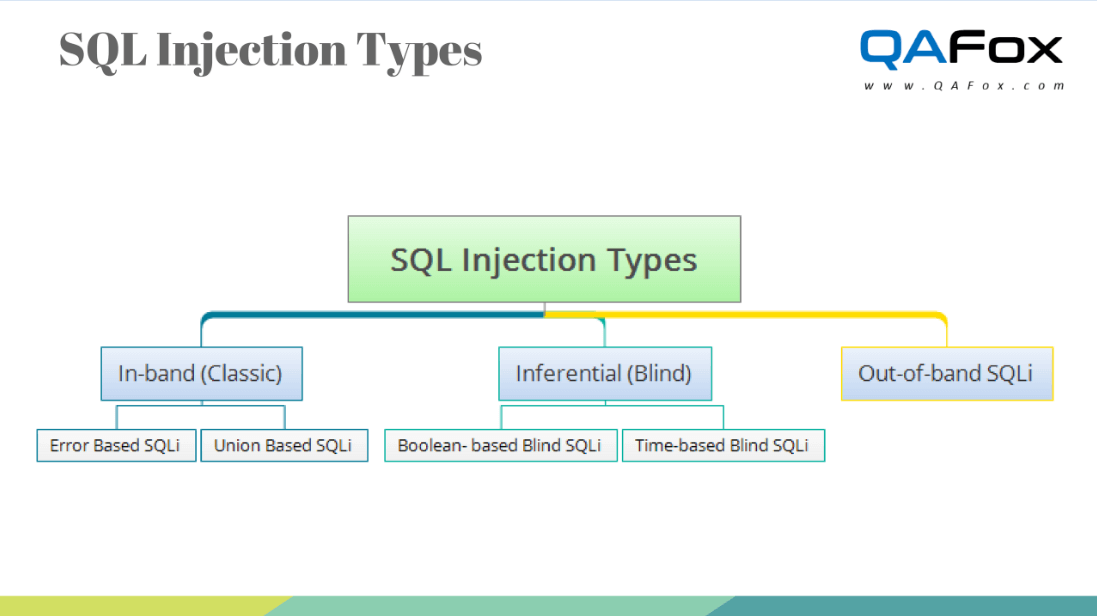 SQL Injection Types

QAFox
www.QAFox.com

SQL Injection Types

In-band (Classic)

Inferential (Blind)

Out-of-band SQLi

Error Based SQLi

Union Based SQLi

Boolean- based Blind SQLi

Time-based Blind SQLi